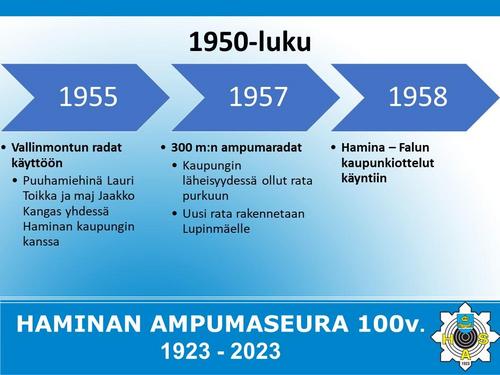 1950-luku

1955

1957

1958

• Vallinmontun radat käyttöön
  • Puuhamiehinä Lauri Toikka ja maj Jaakko Kangas yhdessä Haminan kaupungin kanssa

• 300 m:n ampumaradat
  • Kaupungin läheisyydessä ollut rata purkuun
  • Uusi rata rakennetaan Lupinmäelle

• Hamina – Falun kaupunkiottelut käyntiin

HAMINAN AMPUMASEURA 100v.
1923 - 2023

H S A
1923